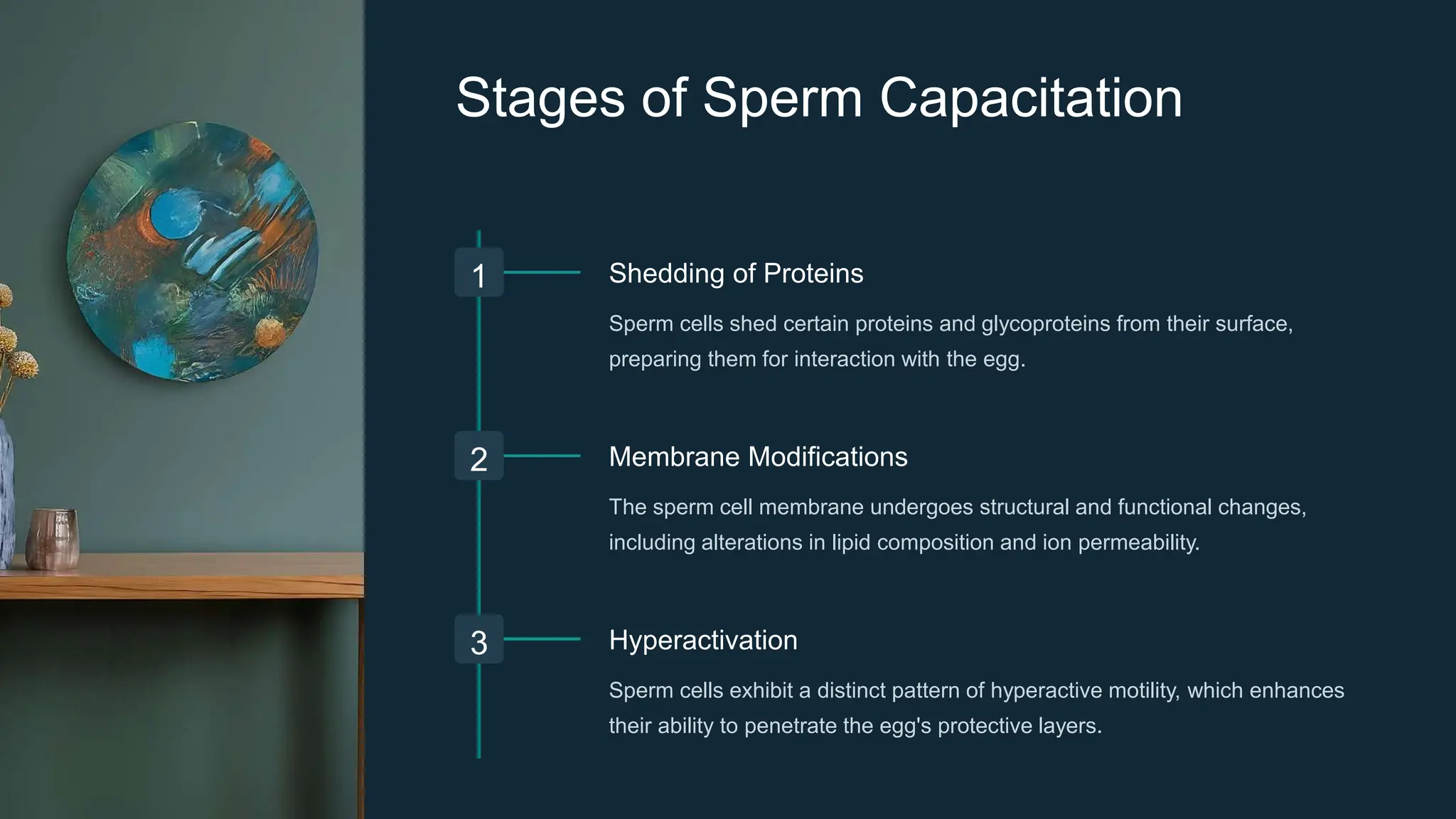 Stages of Sperm Capacitation

1

Shedding of Proteins

Sperm cells shed certain proteins and glycoproteins from their surface, preparing them for interaction with the egg.

2

Membrane Modifications

The sperm cell membrane undergoes structural and functional changes, including alterations in lipid composition and ion permeability.

3

Hyperactivation

Sperm cells exhibit a distinct pattern of hyperactive motility, which enhances their ability to penetrate the egg's protective layers.